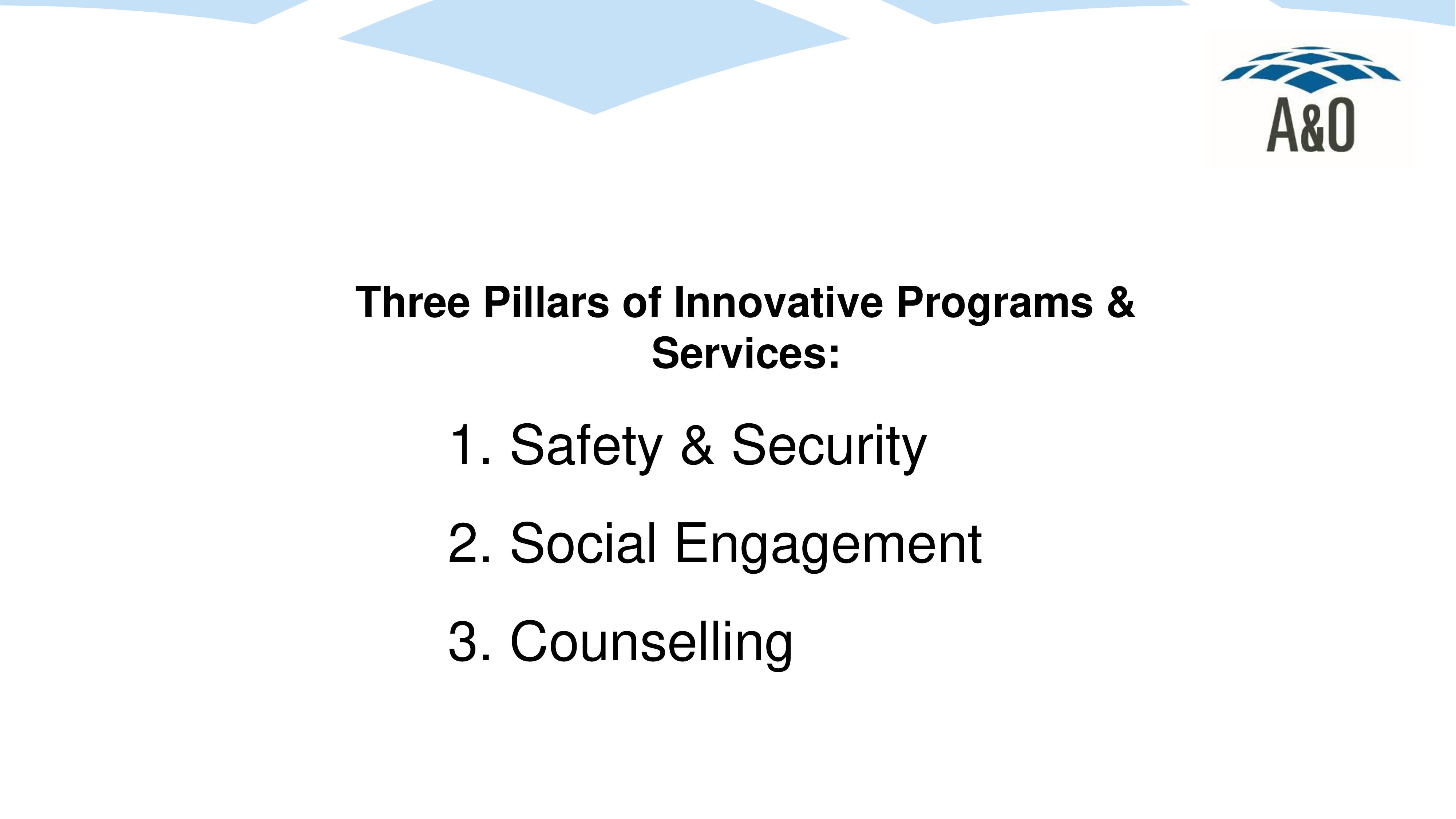 A&O

Three Pillars of Innovative Programs & Services:

1. Safety & Security

2. Social Engagement

3. Counselling